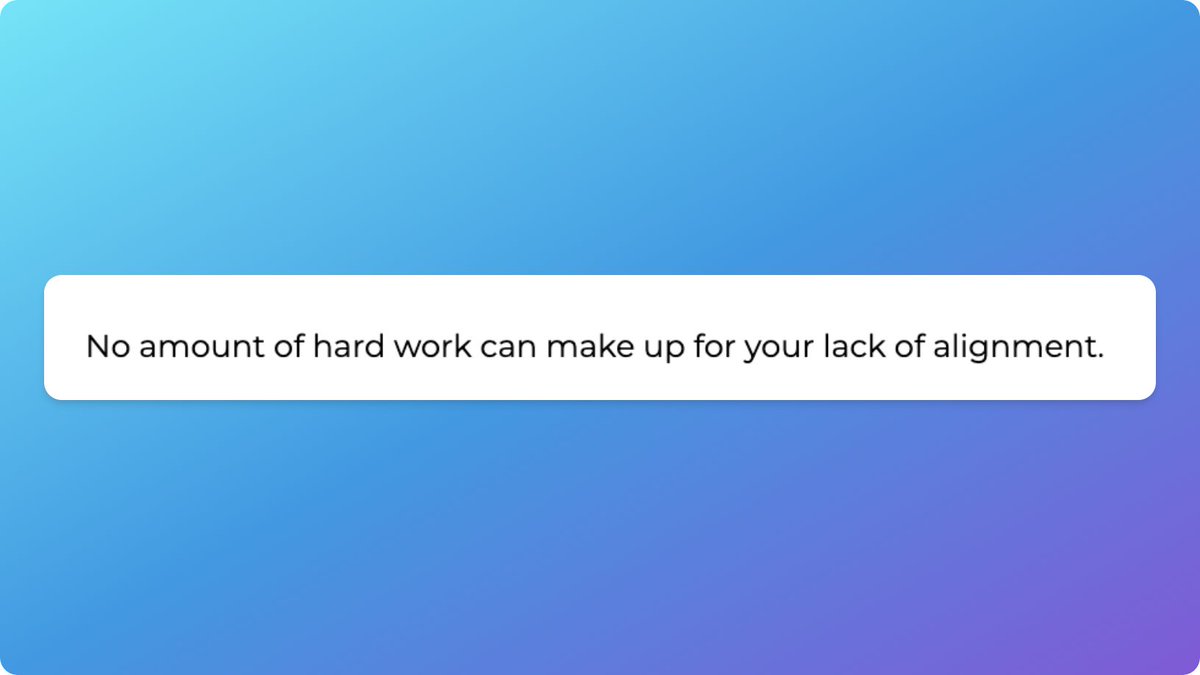 No amount of hard work can make up for your lack of alignment.